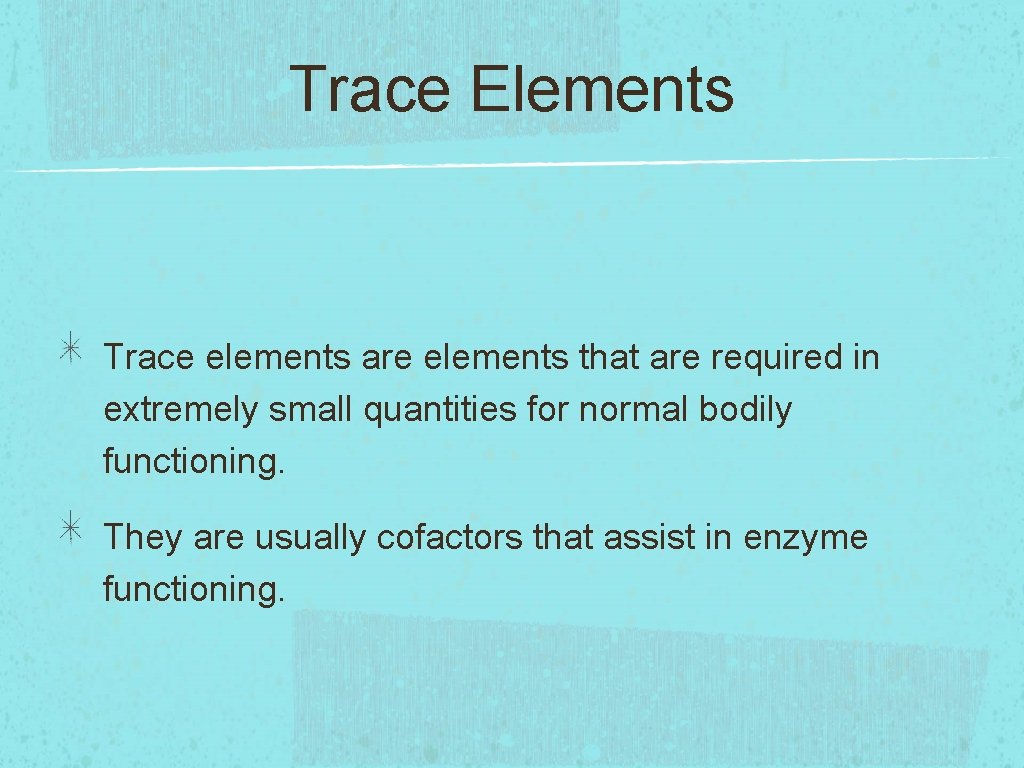 Trace Elements

Trace elements are elements that are required in extremely small quantities for normal bodily functioning.

They are usually cofactors that assist in enzyme functioning.